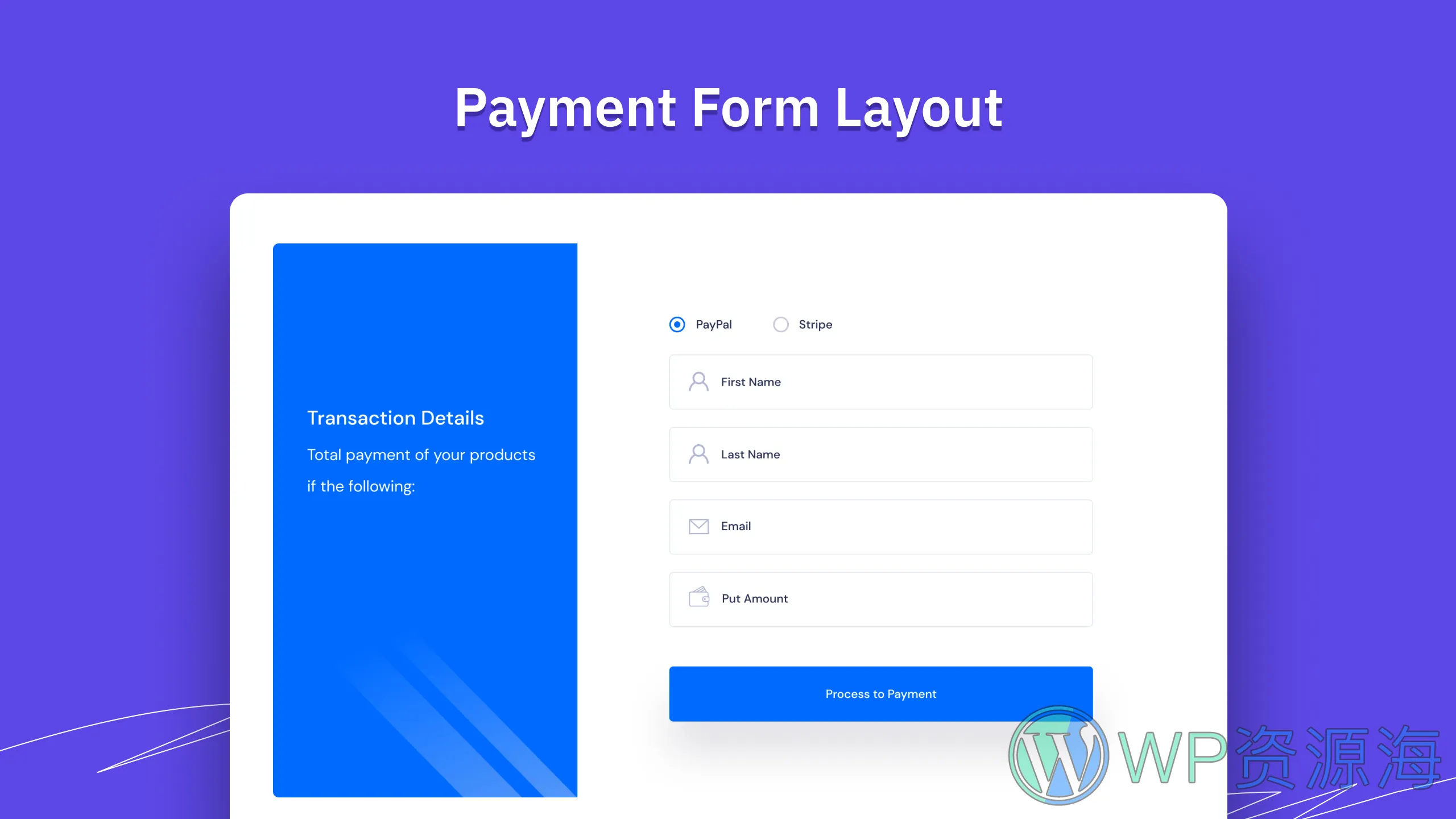 Payment Form Layout

Transaction Details

Total payment of your products if the following:

PayPal

Stripe

First Name

Last Name

Email

Put Amount

Process to Payment

WP资源海